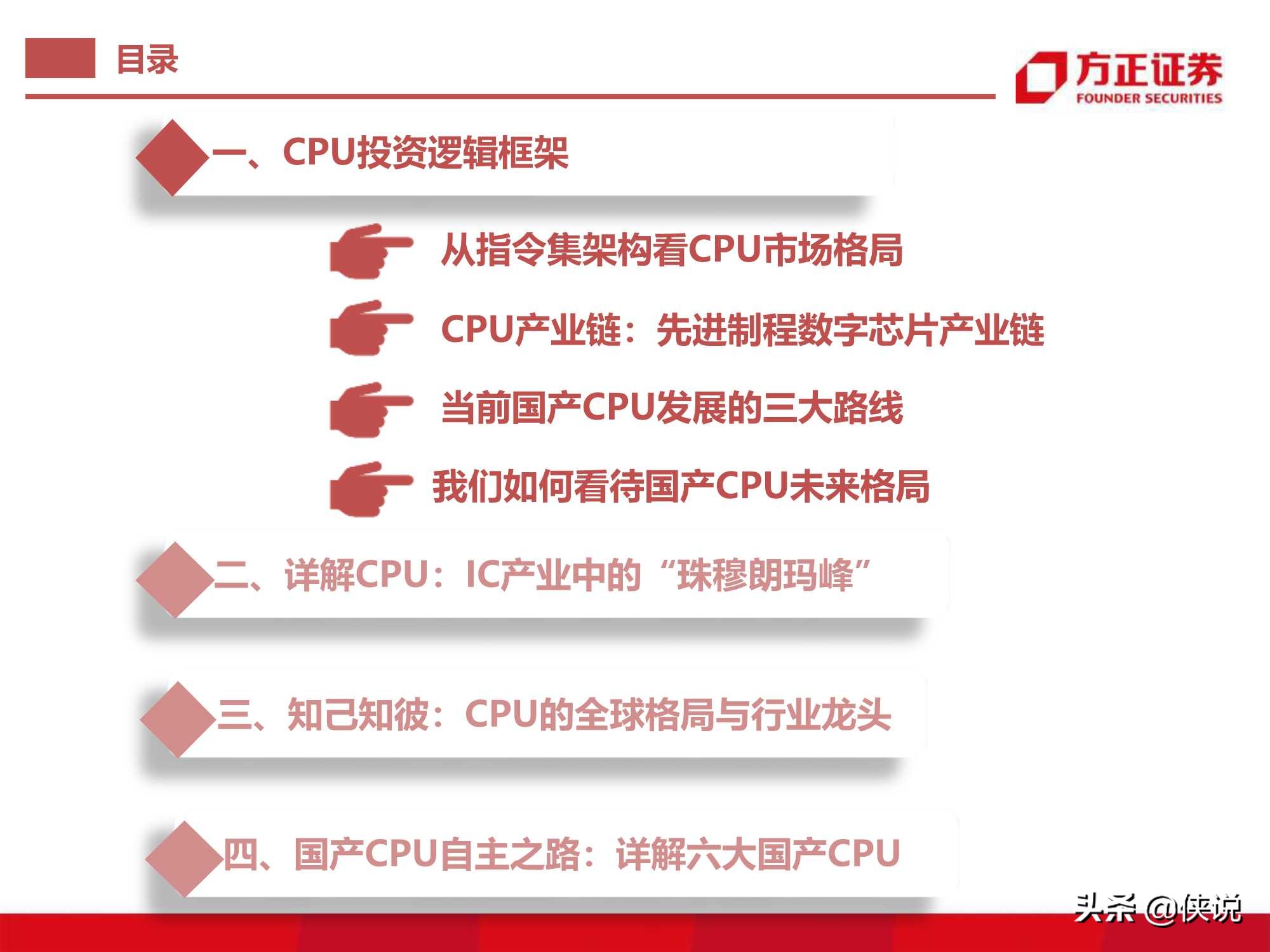 目录

方正证券
FOUNDER SECURITIES

一、CPU投资逻辑框架

从指令集架构看CPU市场格局

CPU产业链：先进制程数字芯片产业链

当前国产CPU发展的三大路线

我们如何看待国产CPU未来格局

二、详解CPU：IC产业中的“珠穆朗玛峰”

三、知己知彼：CPU的全球格局与行业龙头

四、国产CPU自主之路：详解六大国产CPU

头条 @侠说